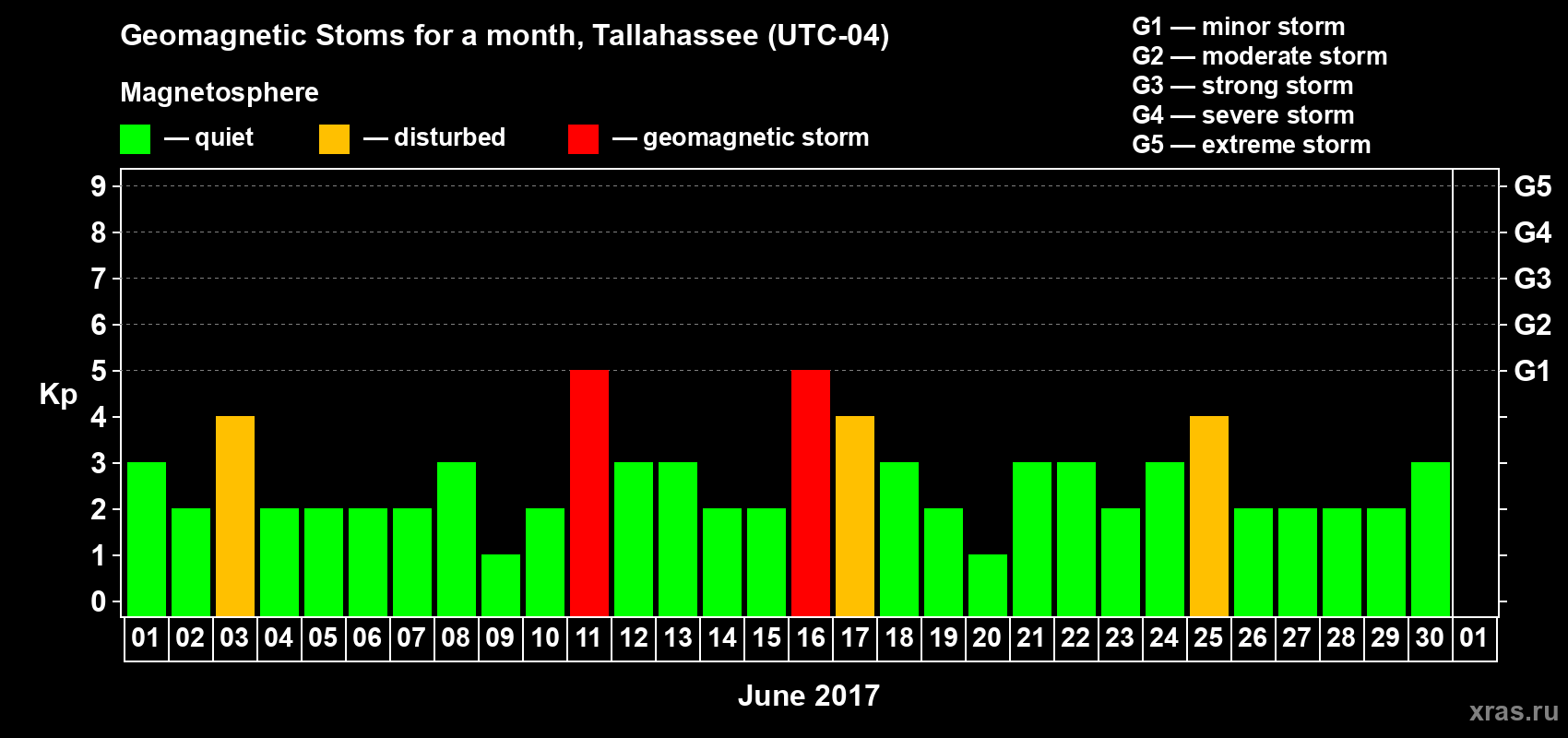 Geomagnetic Stoms for a month, Tallahassee (UTC-04)

Magnetosphere

— quiet — disturbed — geomagnetic storm

G1 — minor storm
G2 — moderate storm
G3 — strong storm
G4 — severe storm
G5 — extreme storm

Kp

9 8 7 6 5 4 3 2 1 0

G5 G4 G3 G2 G1

01 02 03 04 05 06 07 08 09 10 11 12 13 14 15 16 17 18 19 20 21 22 23 24 25 26 27 28 29 30 01

June 2017

xras.ru